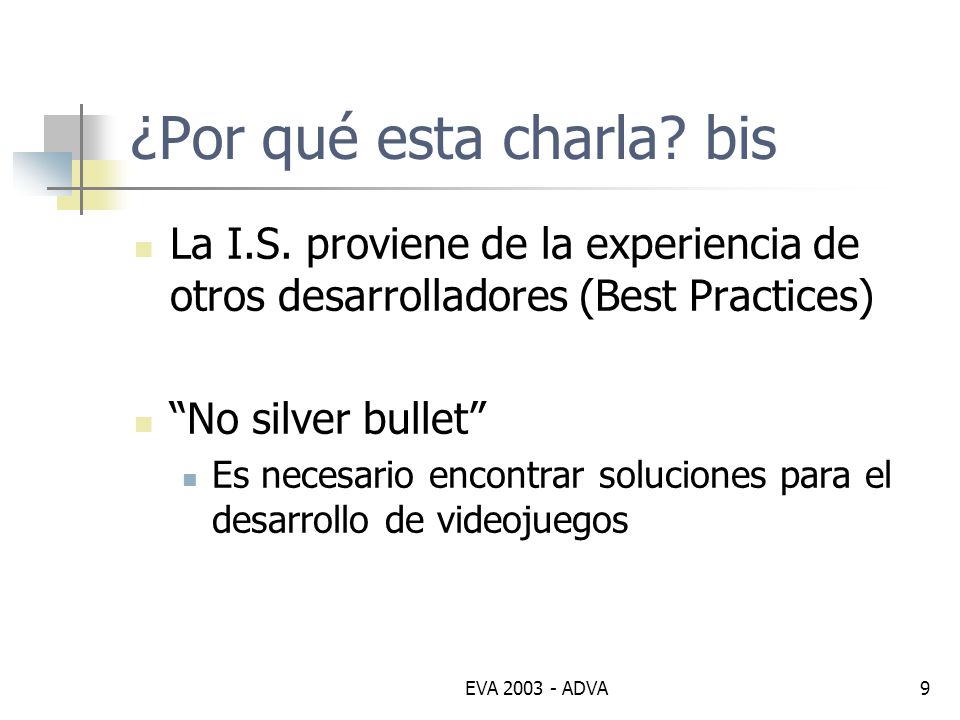 ¿Por qué esta charla? bis

La I.S. proviene de la experiencia de otros desarrolladores (Best Practices)

“No silver bullet”

Es necesario encontrar soluciones para el desarrollo de videojuegos

EVA 2003 - ADVA

9